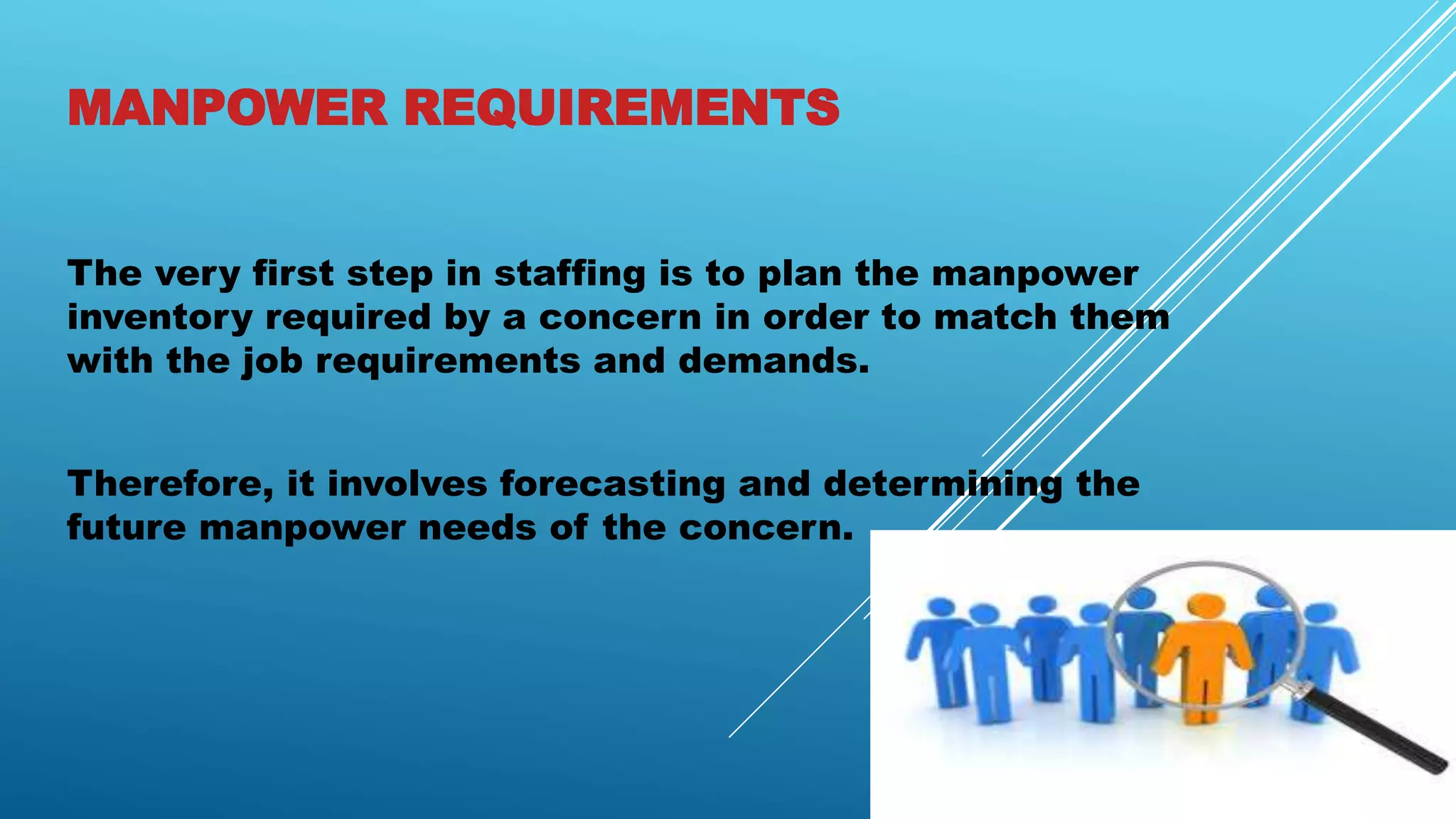 MANPOWER REQUIREMENTS

The very first step in staffing is to plan the manpower inventory required by a concern in order to match them with the job requirements and demands.

Therefore, it involves forecasting and determining the future manpower needs of the concern.